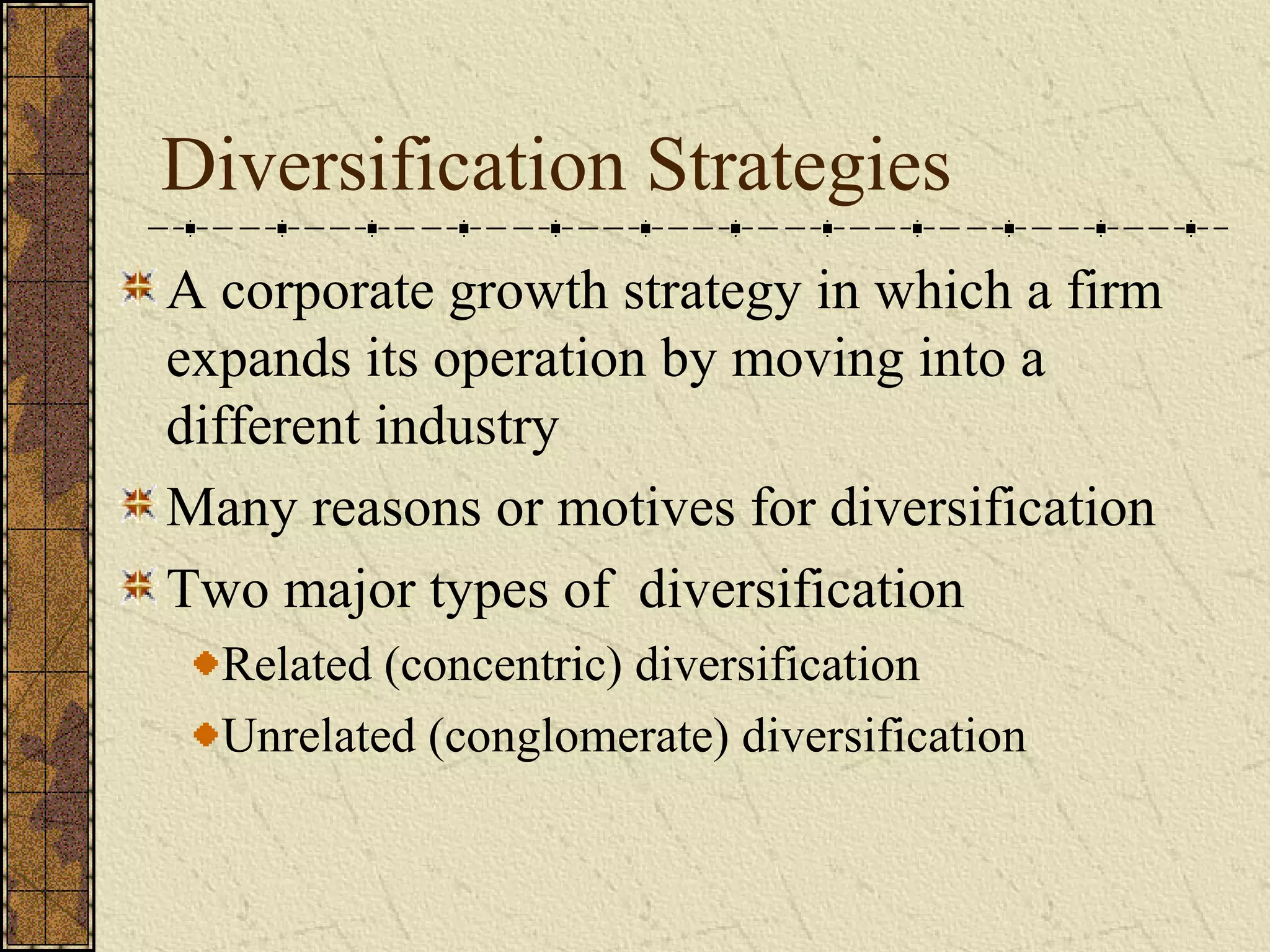 Diversification Strategies

A corporate growth strategy in which a firm expands its operation by moving into a different industry

Many reasons or motives for diversification

Two major types of diversification

Related (concentric) diversification

Unrelated (conglomerate) diversification